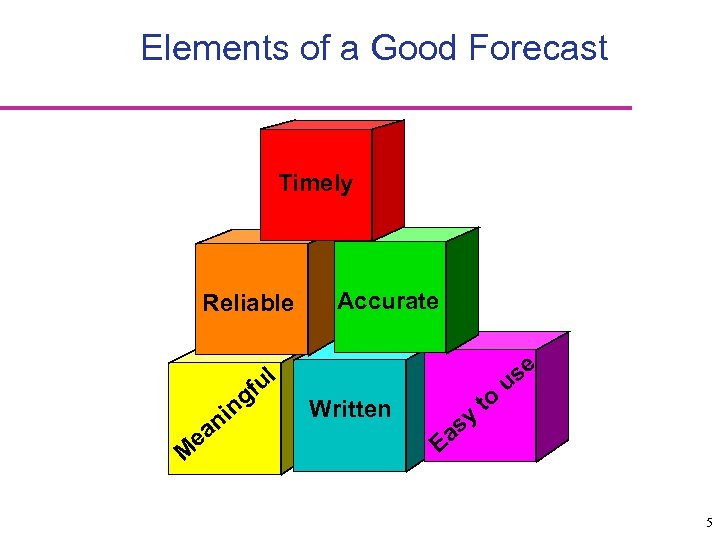 Elements of a Good Forecast

Timely

Reliable

Accurate

Meaningful

Written

Easy to use

5